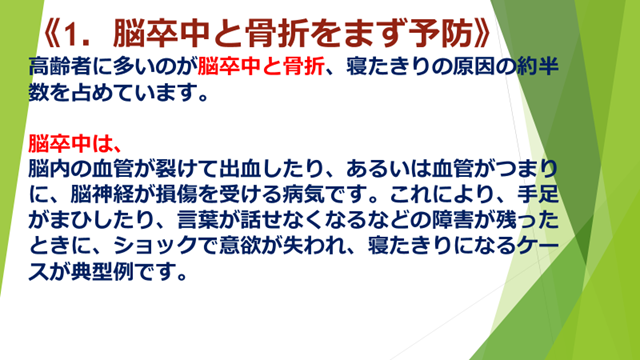 《1．脳卒中と骨折をまず予防》

高齢者に多いのが脳卒中と骨折、寝たきりの原因の約半数を占めています。

脳卒中は、
脳内の血管が裂けて出血したり、あるいは血管がつまりに、脳神経が損傷を受ける病気です。これにより、手足がまひしたり、言葉が話せなくなるなどの障害が残ったときに、ショックで意欲が失われ、寝たきりになるケースが典型例です。